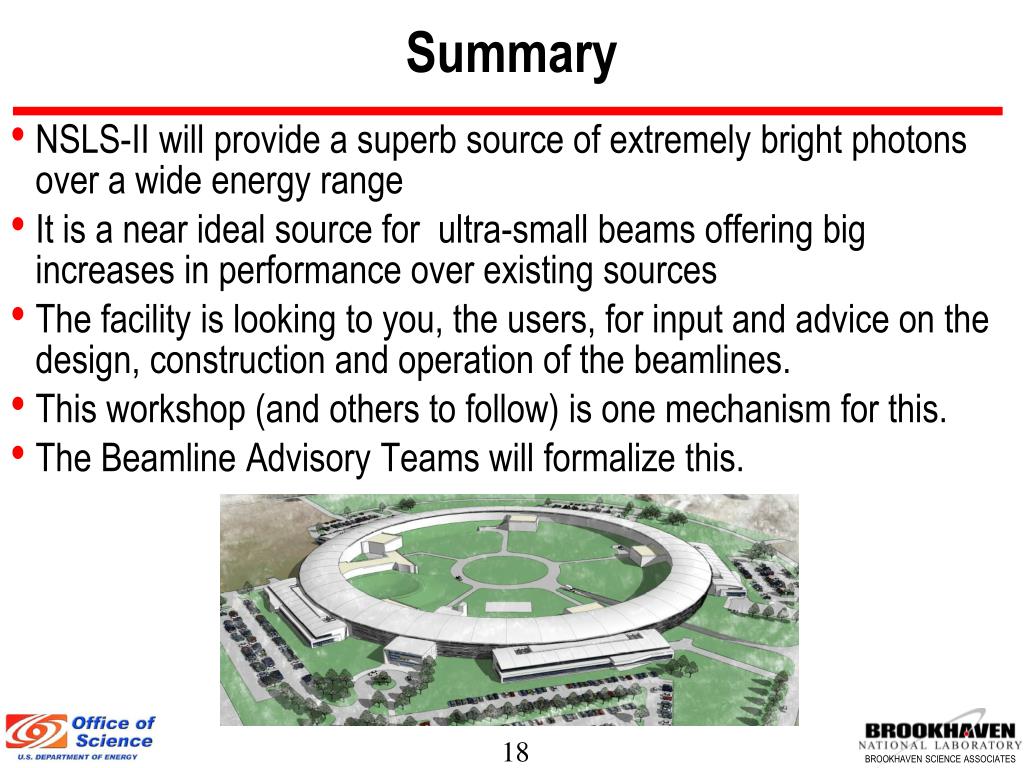 Summary

• NSLS-II will provide a superb source of extremely bright photons over a wide energy range
• It is a near ideal source for ultra-small beams offering big increases in performance over existing sources
• The facility is looking to you, the users, for input and advice on the design, construction and operation of the beamlines.
• This workshop (and others to follow) is one mechanism for this.
• The Beamline Advisory Teams will formalize this.

Office of Science
U.S. DEPARTMENT OF ENERGY

18

BROOKHAVEN
NATIONAL LABORATORY
BROOKHAVEN SCIENCE ASSOCIATES